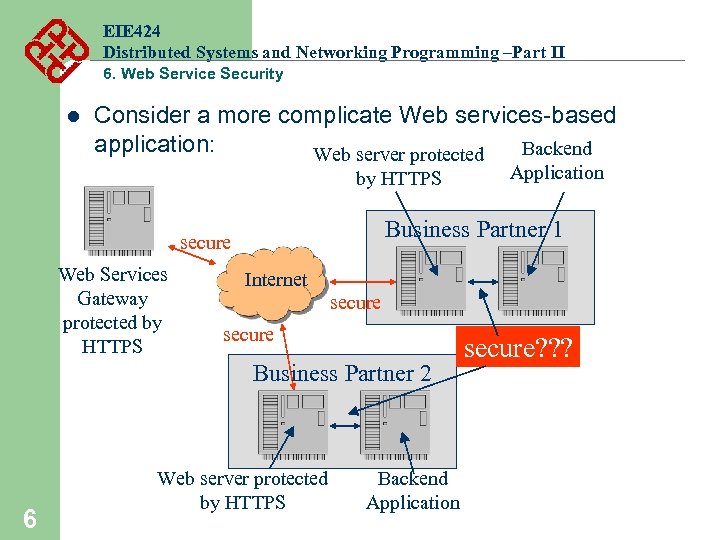 EIE424
Distributed Systems and Networking Programming –Part II
6. Web Service Security

● Consider a more complicate Web services-based application:

Web server protected by HTTPS

Backend Application

Business Partner 1

secure

Web Services Gateway protected by HTTPS

Internet

secure

secure

secure???

Business Partner 2

Web server protected by HTTPS

Backend Application

6